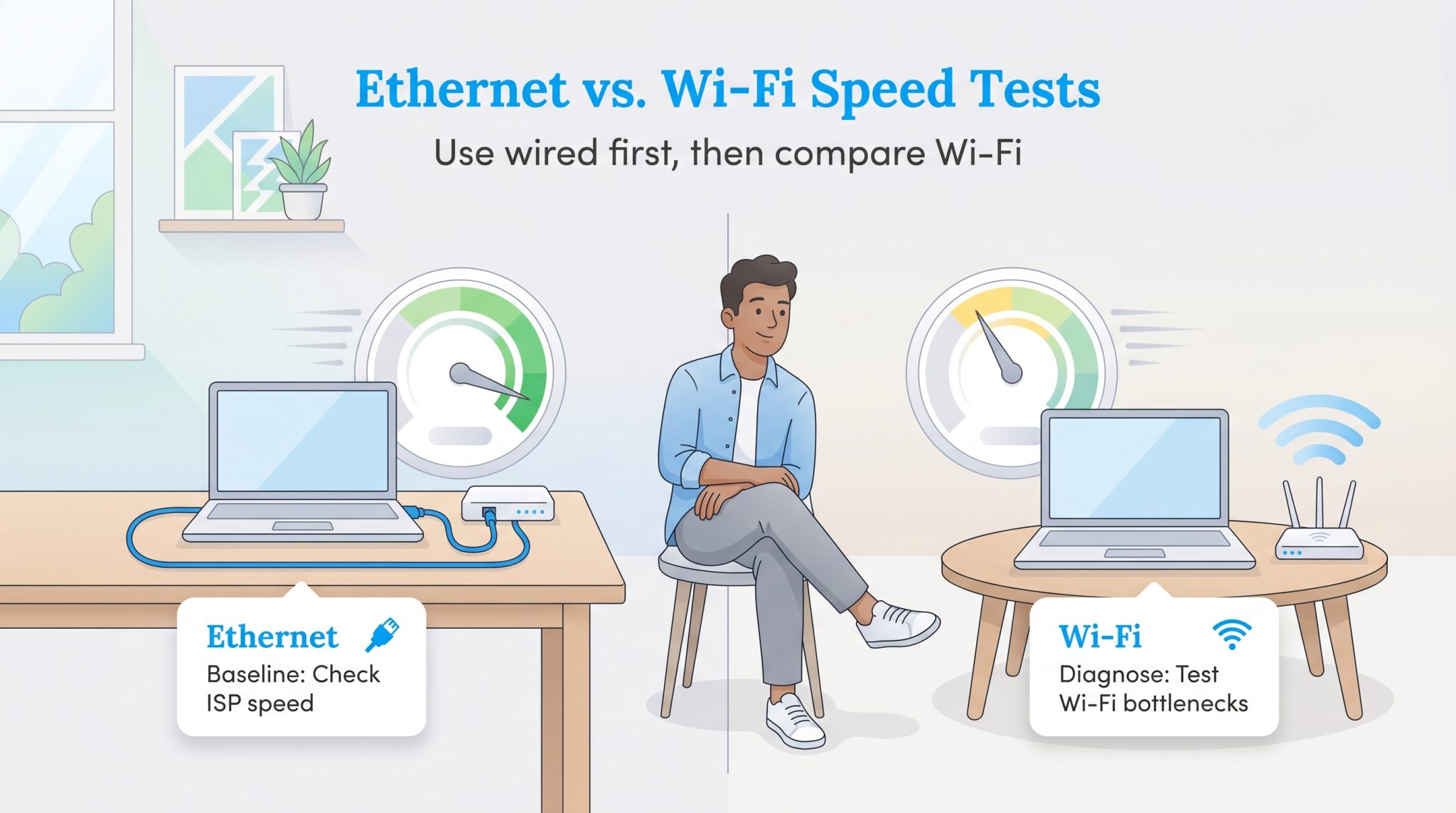 Ethernet vs. Wi-Fi Speed Tests

Use wired first, then compare Wi-Fi

Ethernet
Baseline: Check ISP speed

Wi-Fi
Diagnose: Test Wi-Fi bottlenecks